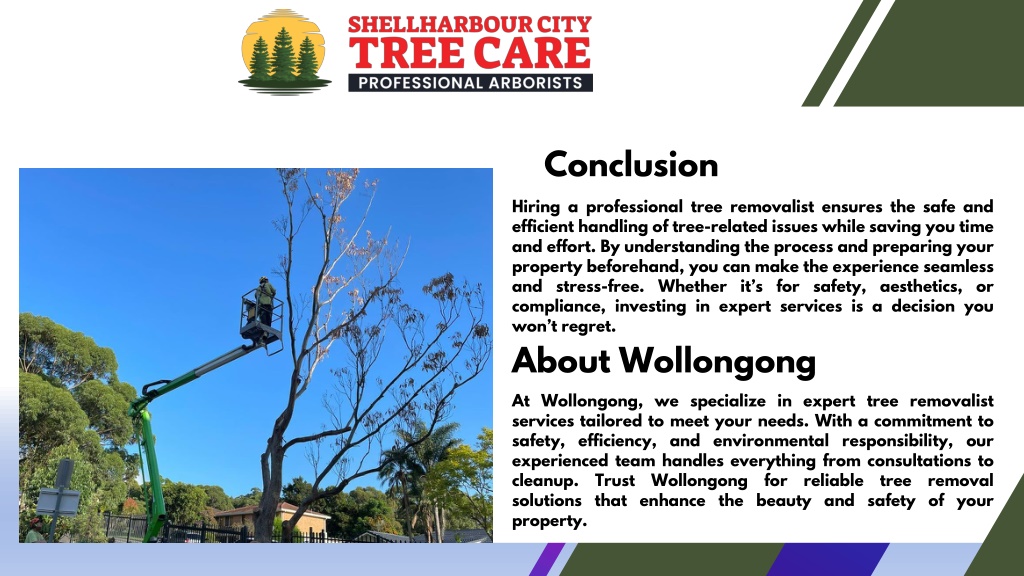 SHELLHARBOUR CITY
TREE CARE
PROFESSIONAL ARBORISTS

Conclusion

Hiring a professional tree removalist ensures the safe and efficient handling of tree-related issues while saving you time and effort. By understanding the process and preparing your property beforehand, you can make the experience seamless and stress-free. Whether it's for safety, aesthetics, or compliance, investing in expert services is a decision you won't regret.

About Wollongong

At Wollongong, we specialize in expert tree removalist services tailored to meet your needs. With a commitment to safety, efficiency, and environmental responsibility, our experienced team handles everything from consultations to cleanup. Trust Wollongong for reliable tree removal solutions that enhance the beauty and safety of your property.